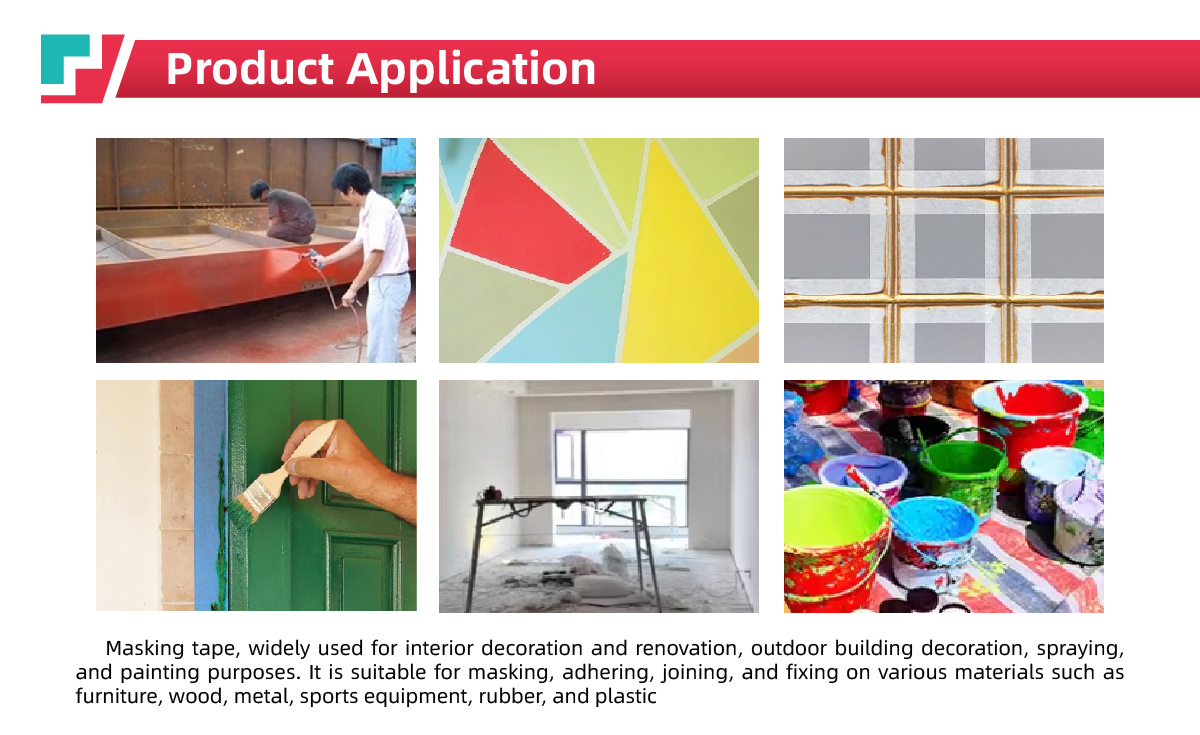 Product Application

Masking tape, widely used for interior decoration and renovation, outdoor building decoration, spraying, and painting purposes. It is suitable for masking, adhering, joining, and fixing on various materials such as furniture, wood, metal, sports equipment, rubber, and plastic